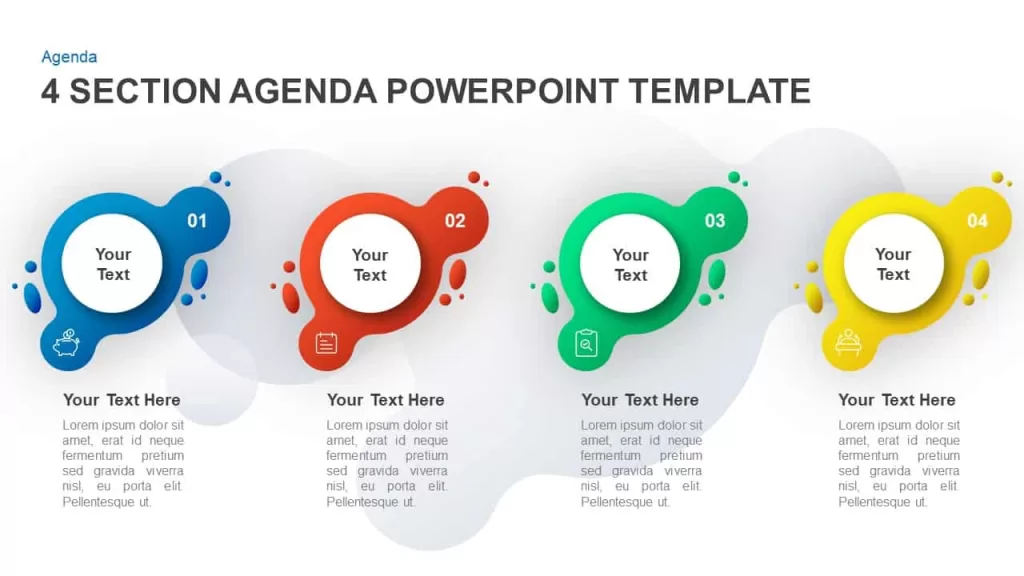 Agenda

4 SECTION AGENDA POWERPOINT TEMPLATE

01

Your Text

Your Text Here

Lorem ipsum dolor sit amet, erat id neque fermentum pretium sed gravida viverra nisl, eu porta elit. Pellentesque ut.

02

Your Text

Your Text Here

Lorem ipsum dolor sit amet, erat id neque fermentum pretium sed gravida viverra nisl, eu porta elit. Pellentesque ut.

03

Your Text

Your Text Here

Lorem ipsum dolor sit amet, erat id neque fermentum pretium sed gravida viverra nisl, eu porta elit. Pellentesque ut.

04

Your Text

Your Text Here

Lorem ipsum dolor sit amet, erat id neque fermentum pretium sed gravida viverra nisl, eu porta elit. Pellentesque ut.